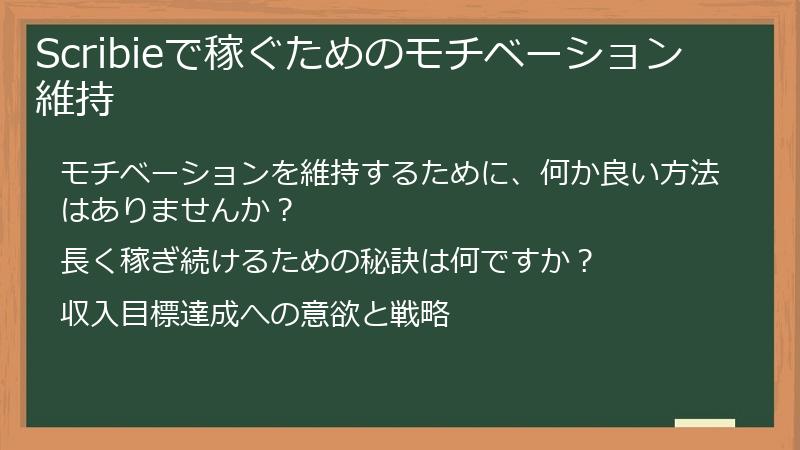 Scribieで稼ぐためのモチベーション維持

モチベーションを維持するために、何か良い方法はありませんか？

長く稼ぎ続けるための秘訣は何ですか？

収入目標達成への意欲と戦略